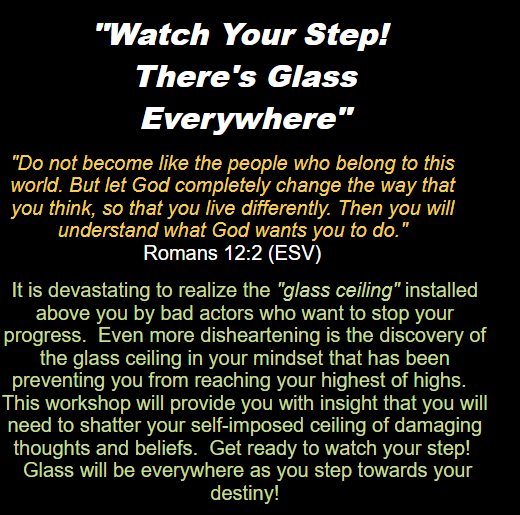 "Watch Your Step! There's Glass Everywhere"

"Do not become like the people who belong to this world. But let God completely change the way that you think, so that you live differently. Then you will understand what God wants you to do."
Romans 12:2 (ESV)

It is devastating to realize the "glass ceiling" installed above you by bad actors who want to stop your progress.  Even more disheartening is the discovery of the glass ceiling in your mindset that has been preventing you from reaching your highest of highs.  This workshop will provide you with insight that you will need to shatter your self-imposed ceiling of damaging thoughts and beliefs.  Get ready to watch your step!  Glass will be everywhere as you step towards your destiny!